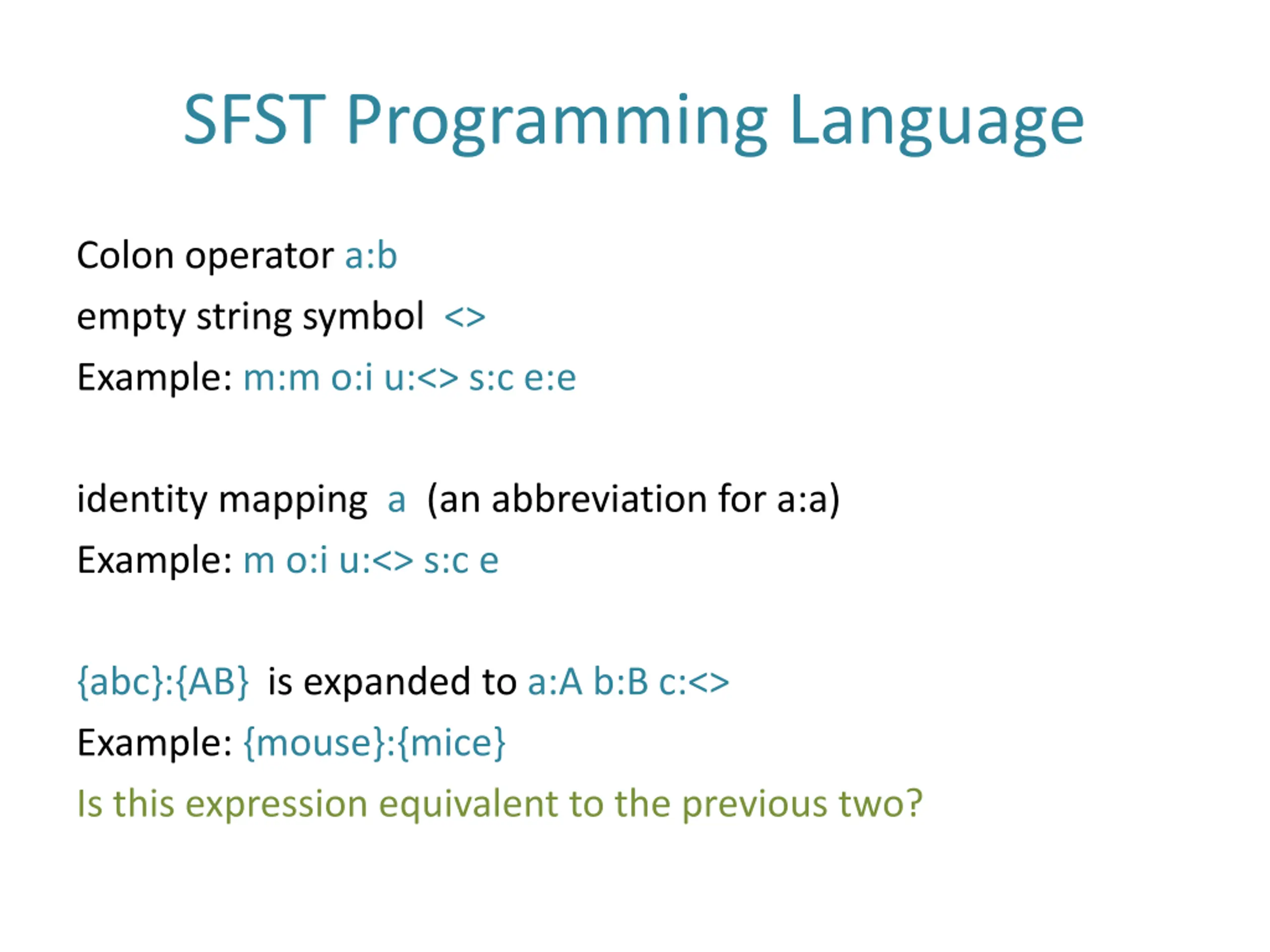 SFST Programming Language

Colon operator a:b

empty string symbol <>

Example: m:m o:i u:<> s:c e:e

identity mapping a (an abbreviation for a:a)

Example: m o:i u:<> s:c e

{abc}:{AB} is expanded to a:A b:B c:<>

Example: {mouse}:{mice}

Is this expression equivalent to the previous two?